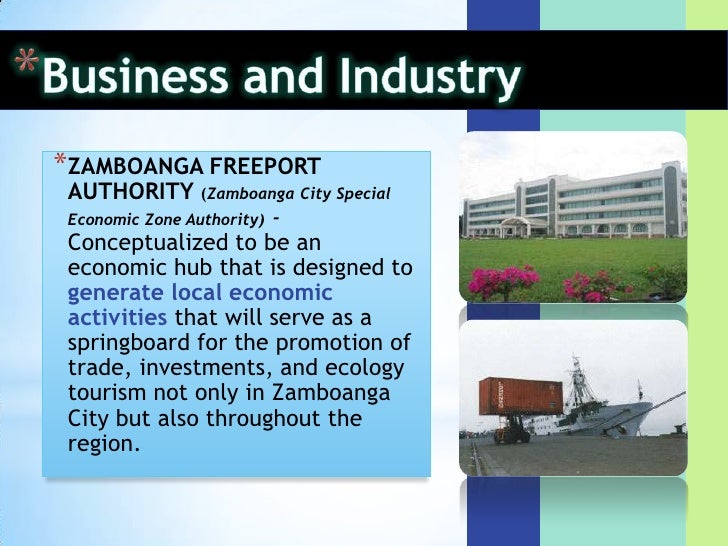 *Business and Industry

*ZAMBOANGA FREEPORT AUTHORITY (Zamboanga City Special Economic Zone Authority) - Conceptualized to be an economic hub that is designed to generate local economic activities that will serve as a springboard for the promotion of trade, investments, and ecology tourism not only in Zamboanga City but also throughout the region.